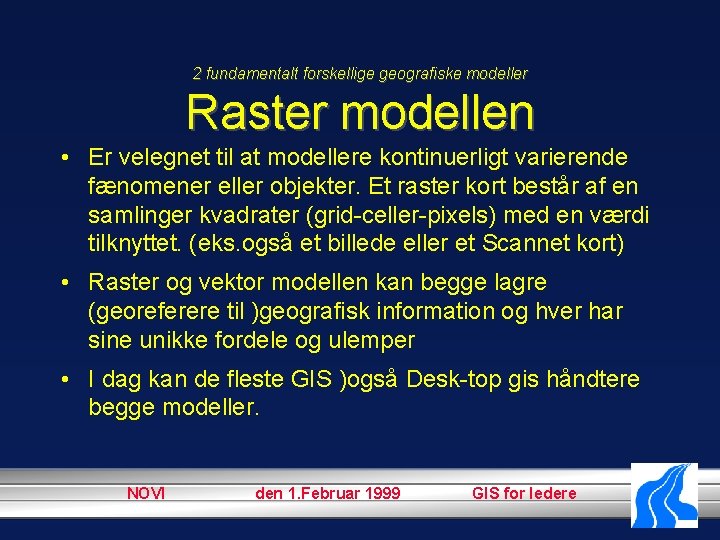 2 fundamentalt forskellige geografiske modeller

Raster modellen

• Er velegnet til at modellere kontinuerligt varierende fænomener eller objekter. Et raster kort består af en samlinger kvadrater (grid-celler-pixels) med en værdi tilknyttet. (eks.også et billede eller et Scannet kort)

• Raster og vektor modellen kan begge lagre (georeferere til )geografisk information og hver har sine unikke fordele og ulemper

• I dag kan de fleste GIS )også Desk-top gis håndtere begge modeller.

NOVI den 1.Februar 1999 GIS for ledere